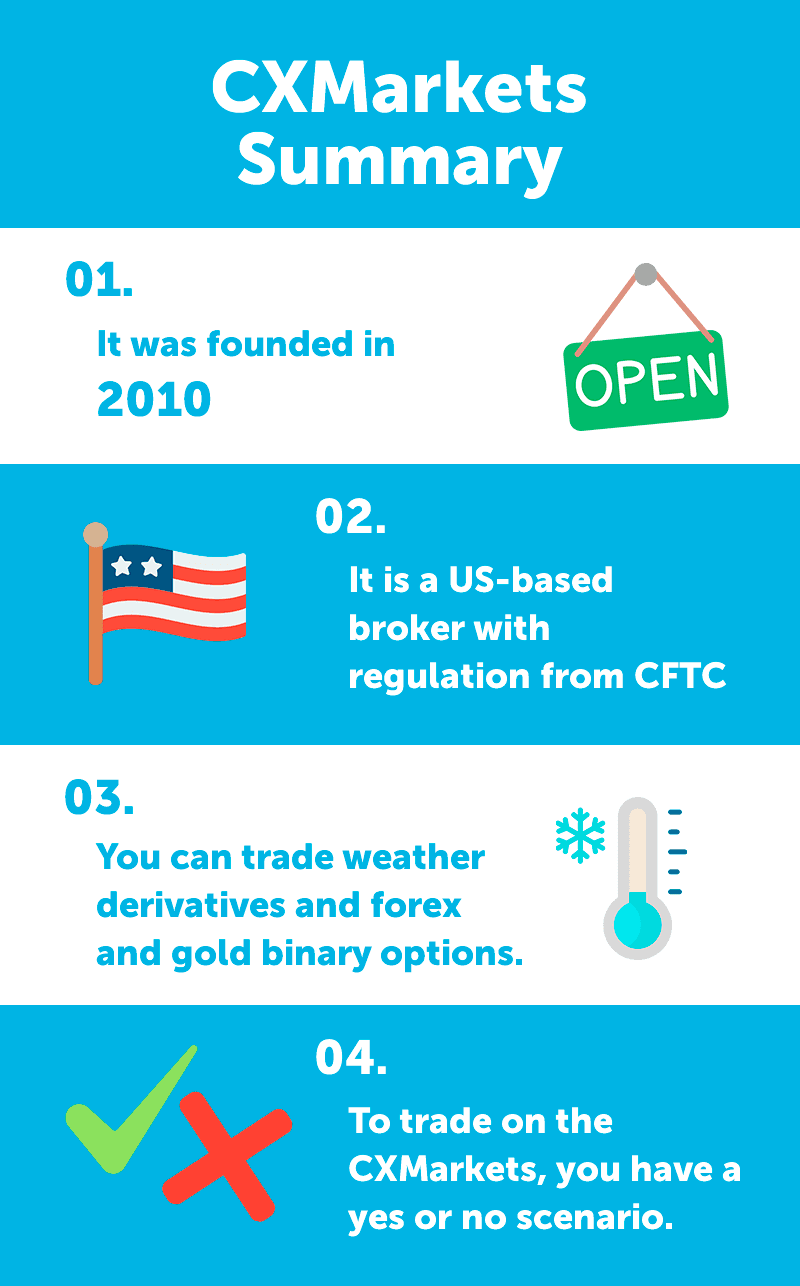 CXMarkets Summary

01.

It was founded in 2010

OPEN

02.

It is a US-based broker with regulation from CFTC

03.

You can trade weather derivatives and forex and gold binary options.

04.

To trade on the CXMarkets, you have a yes or no scenario.